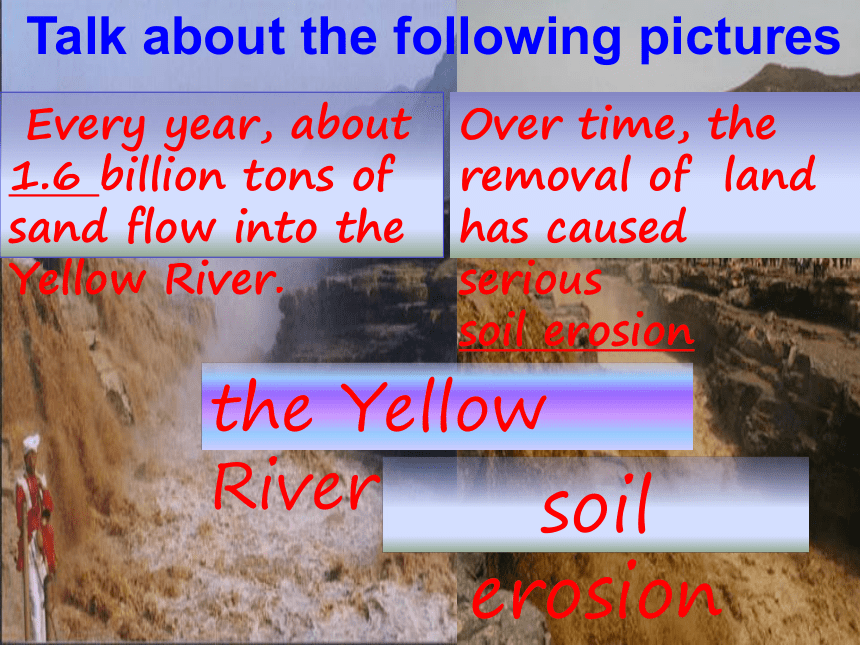 Talk about the following pictures

Every year, about 1.6 billion tons of sand flow into the Yellow River.

Over time, the removal of land has caused serious soil erosion

the Yellow River

soil erosion